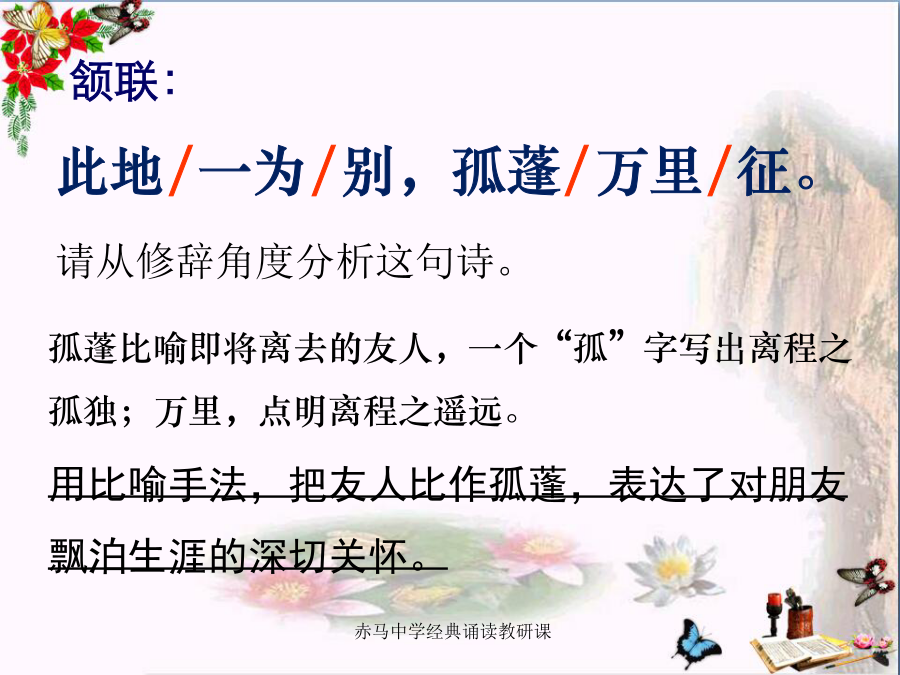 颔联：

此地/一为/别，孤蓬/万里/征。

请从修辞角度分析这句诗。

孤蓬比喻即将离去的友人，一个“孤”字写出离程之孤独；万里，点明离程之遥远。

用比喻手法，把友人比作孤蓬，表达了对朋友飘泊生涯的深切关怀。

赤马中学经典诵读教研课